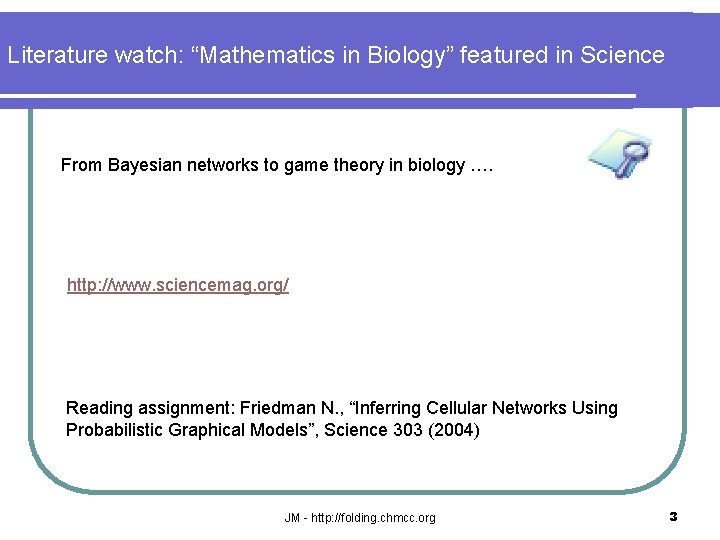 Literature watch: “Mathematics in Biology” featured in Science

From Bayesian networks to game theory in biology ….

http://www.sciencemag.org/

Reading assignment: Friedman N., “Inferring Cellular Networks Using Probabilistic Graphical Models”, Science 303 (2004)

JM - http://folding.chmcc.org

3